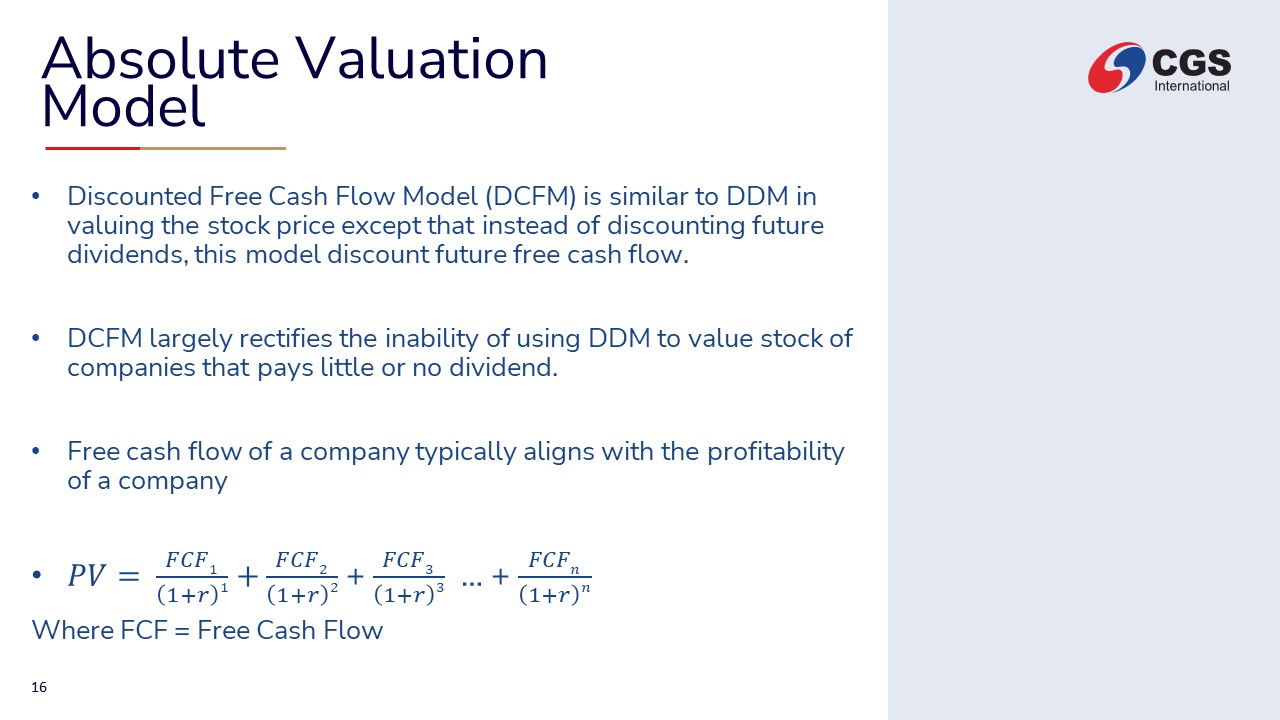 Absolute Valuation Model

CGS
International

• Discounted Free Cash Flow Model (DCFM) is similar to DDM in valuing the stock price except that instead of discounting future dividends, this model discount future free cash flow.

• DCFM largely rectifies the inability of using DDM to value stock of companies that pays little or no dividend.

• Free cash flow of a company typically aligns with the profitability of a company

• $PV = \frac{FCF_1}{(1+r)^1} + \frac{FCF_2}{(1+r)^2} + \frac{FCF_3}{(1+r)^3} \ldots + \frac{FCF_n}{(1+r)^n}$
Where FCF = Free Cash Flow

16